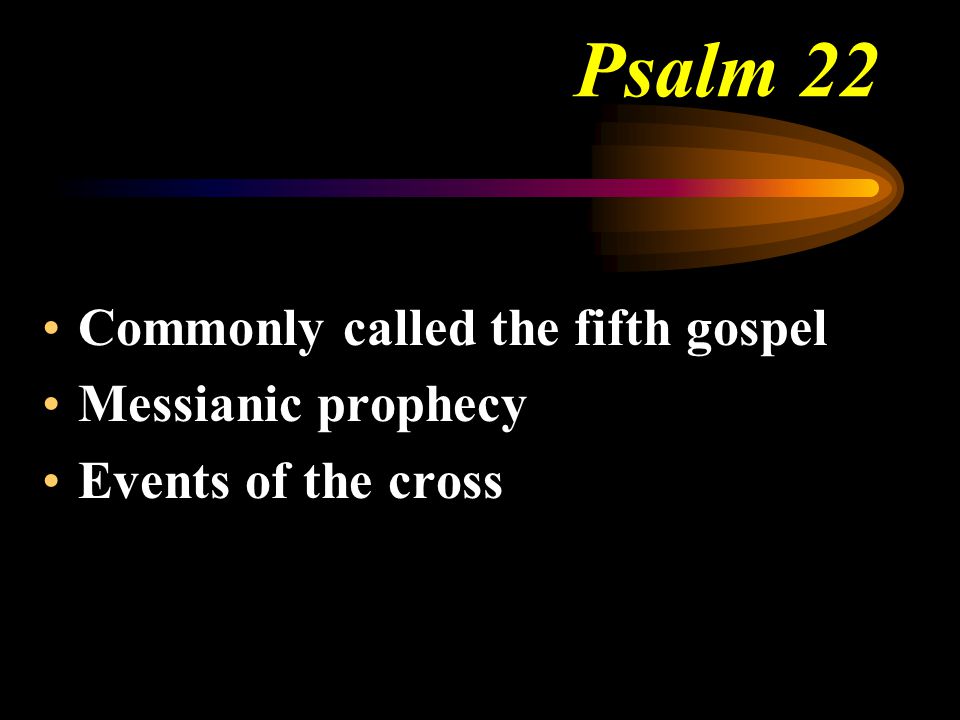 Psalm 22

• Commonly called the fifth gospel
• Messianic prophecy
• Events of the cross